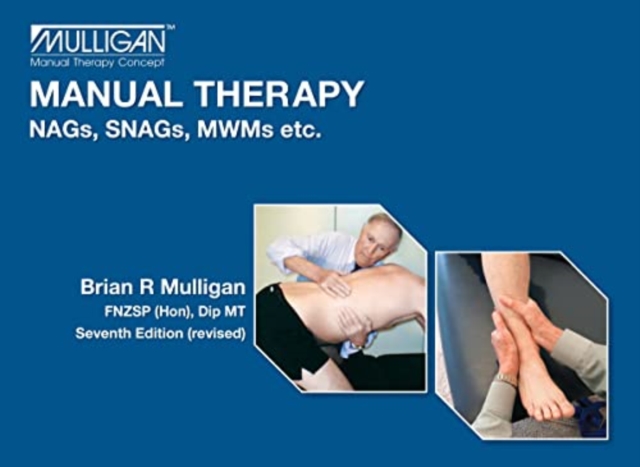 MULLIGAN™
Manual Therapy Concept

MANUAL THERAPY
NAGs, SNAGs, MWMs etc.

Brian R Mulligan
FNZSP (Hon), Dip MT
Seventh Edition (revised)